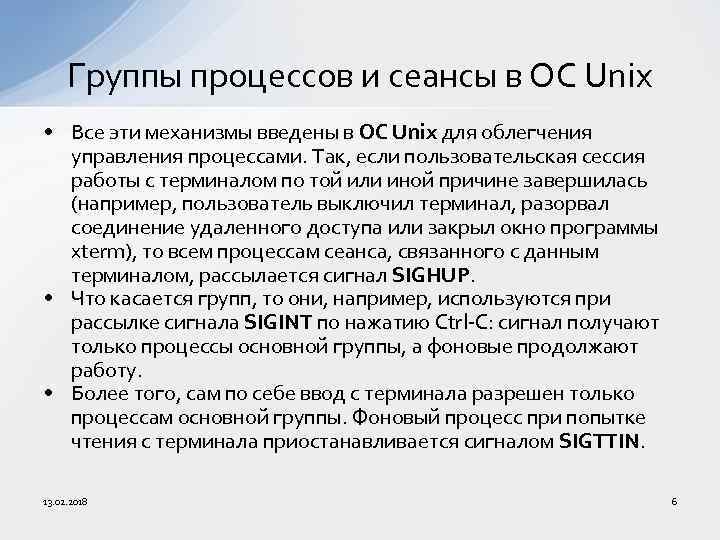 Группы процессов и сеансы в ОС Unix

• Все эти механизмы введены в ОС Unix для облегчения управления процессами. Так, если пользовательская сессия работы с терминалом по той или иной причине завершилась (например, пользователь выключил терминал, разорвал соединение удаленного доступа или закрыл окно программы xterm), то всем процессам сеанса, связанного с данным терминалом, рассылается сигнал SIGHUP.
• Что касается групп, то они, например, используются при рассылке сигнала SIGINT по нажатию Ctrl-C: сигнал получают только процессы основной группы, а фоновые продолжают работу.
• Более того, сам по себе ввод с терминала разрешен только процессам основной группы. Фоновый процесс при попытке чтения с терминала приостанавливается сигналом SIGTTIN.

13.02.2018

6